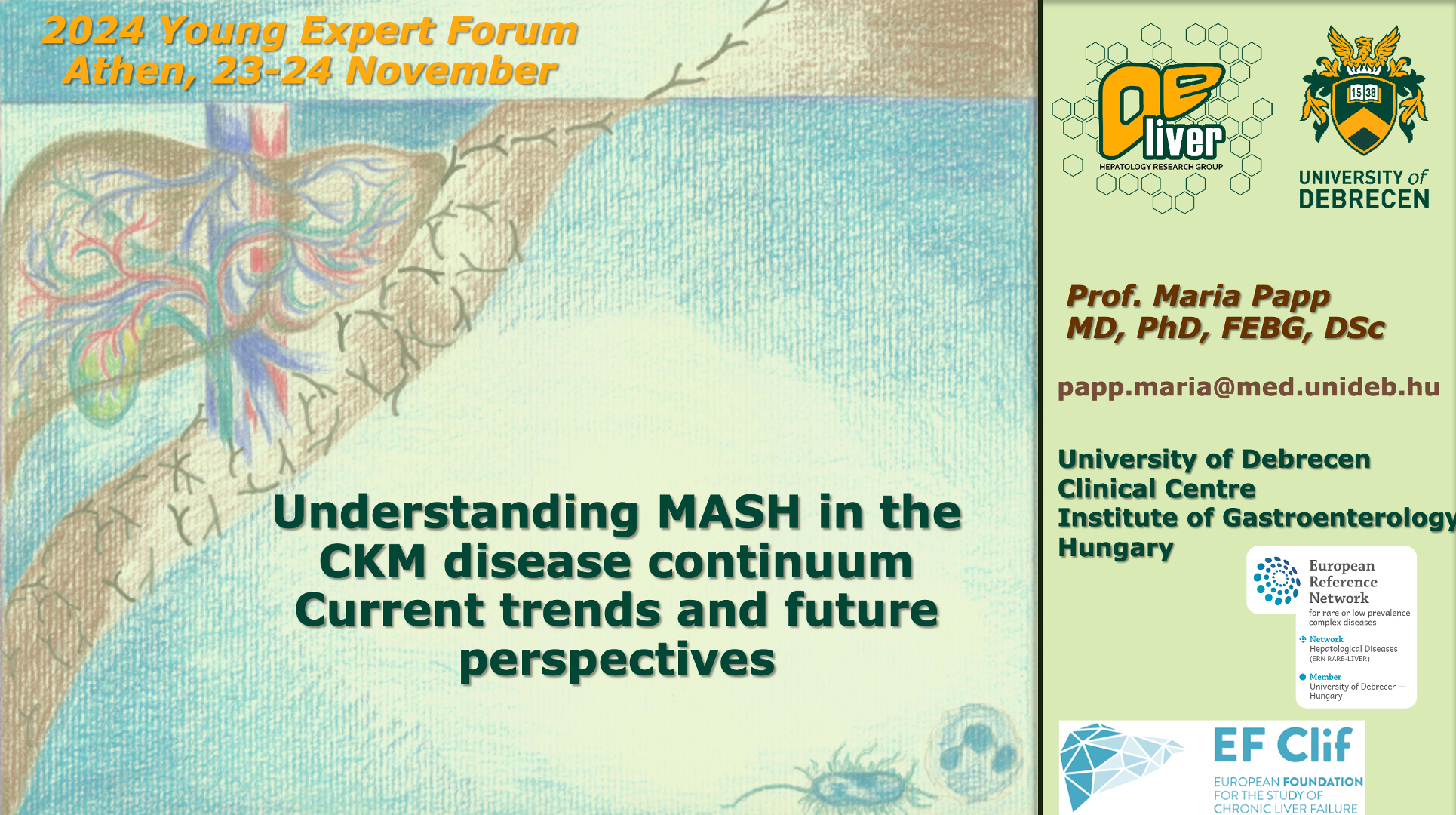 2024 Young Expert Forum
Athen, 23-24 November

Understanding MASH in the CKM disease continuum
Current trends and future perspectives

DE liver
HEPATOLOGY RESEARCH GROUP

15 38
UNIVERSITY of DEBRECEN

Prof. Maria Papp
MD, PhD, FEBG, DSc

papp.maria@med.unideb.hu

University of Debrecen
Clinical Centre
Institute of Gastroenterology
Hungary

European Reference Network
for rare or low prevalence complex diseases
Network
Hepatological Diseases
(ERN RARE-LIVER)
Member
University of Debrecen — Hungary

EF Clif
EUROPEAN FOUNDATION FOR THE STUDY OF CHRONIC LIVER FAILURE